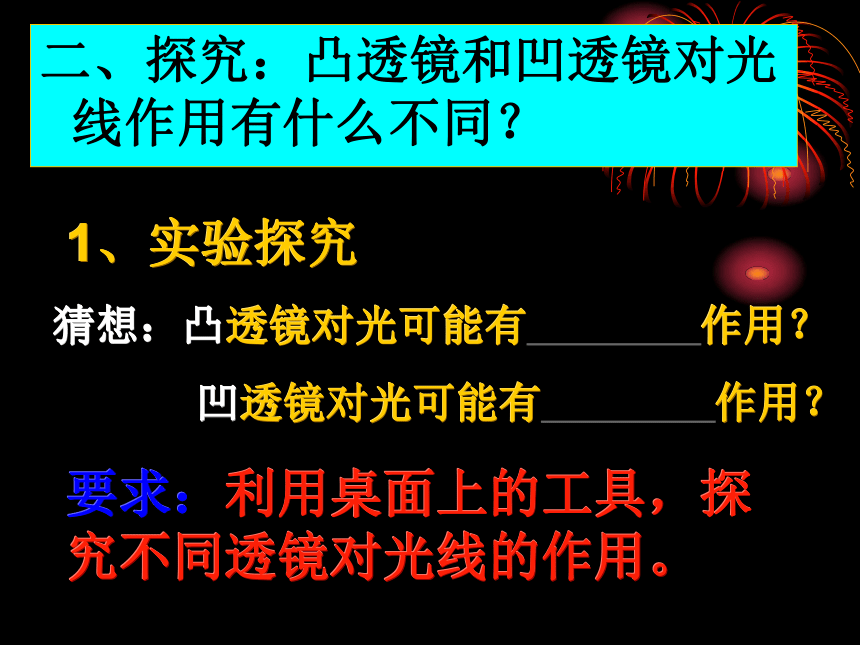 二、探究：凸透镜和凹透镜对光线作用有什么不同？

1、实验探究

猜想：凸透镜对光可能有________作用？

凹透镜对光可能有________作用？

要求：利用桌面上的工具，探究不同透镜对光线的作用。